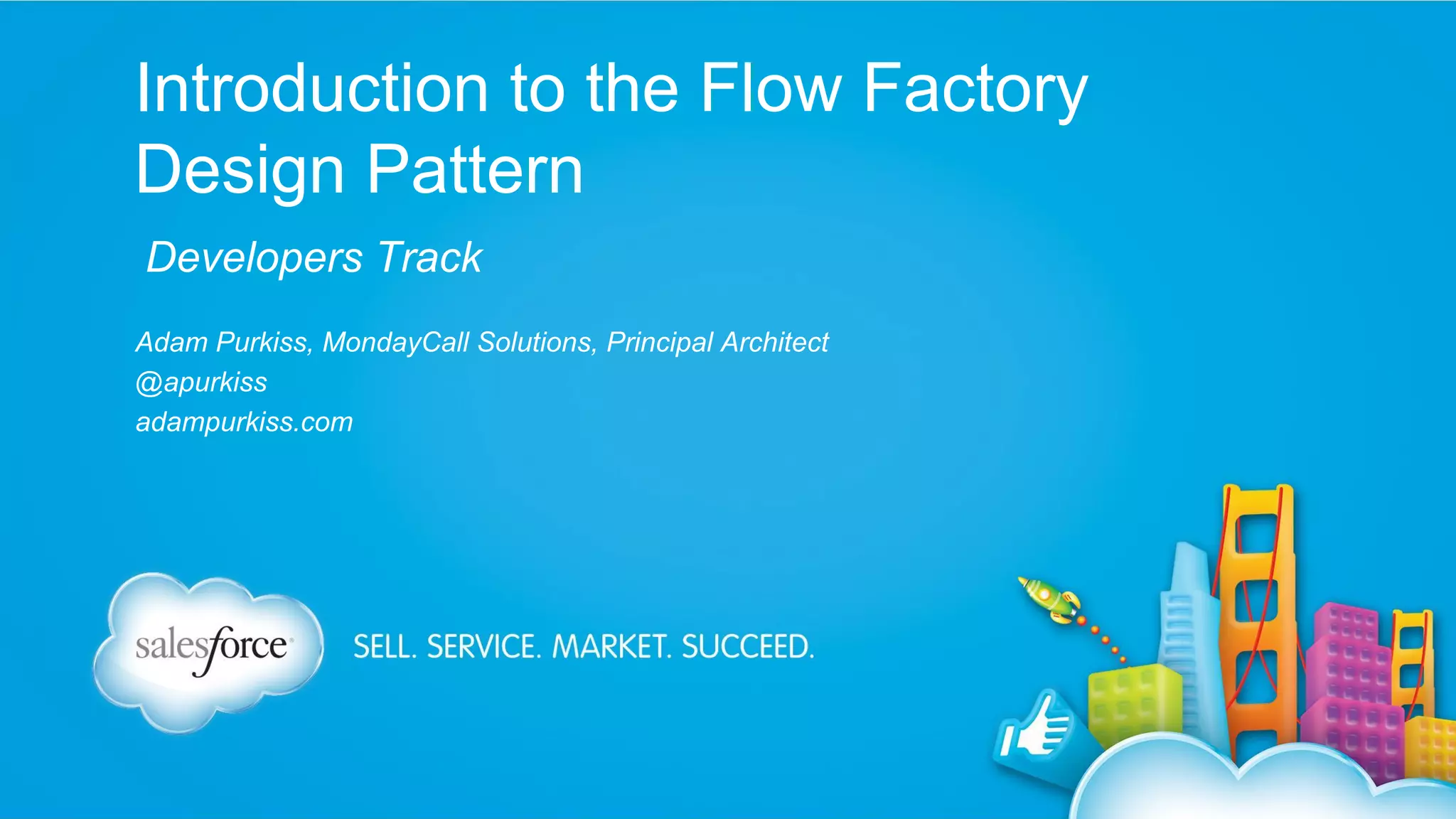 Introduction to the Flow Factory Design Pattern

Developers Track

Adam Purkiss, MondayCall Solutions, Principal Architect
@apurkiss
adampurkiss.com

salesforce

SELL. SERVICE. MARKET. SUCCEED.